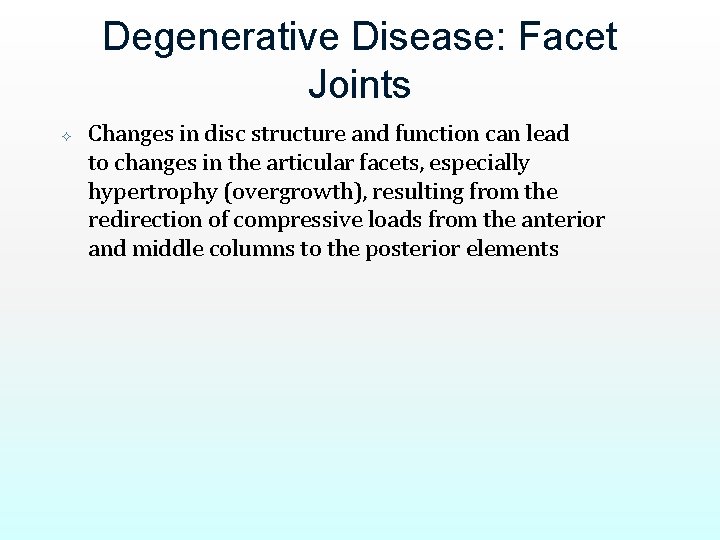 Degenerative Disease: Facet Joints

Changes in disc structure and function can lead to changes in the articular facets, especially hypertrophy (overgrowth), resulting from the redirection of compressive loads from the anterior and middle columns to the posterior elements